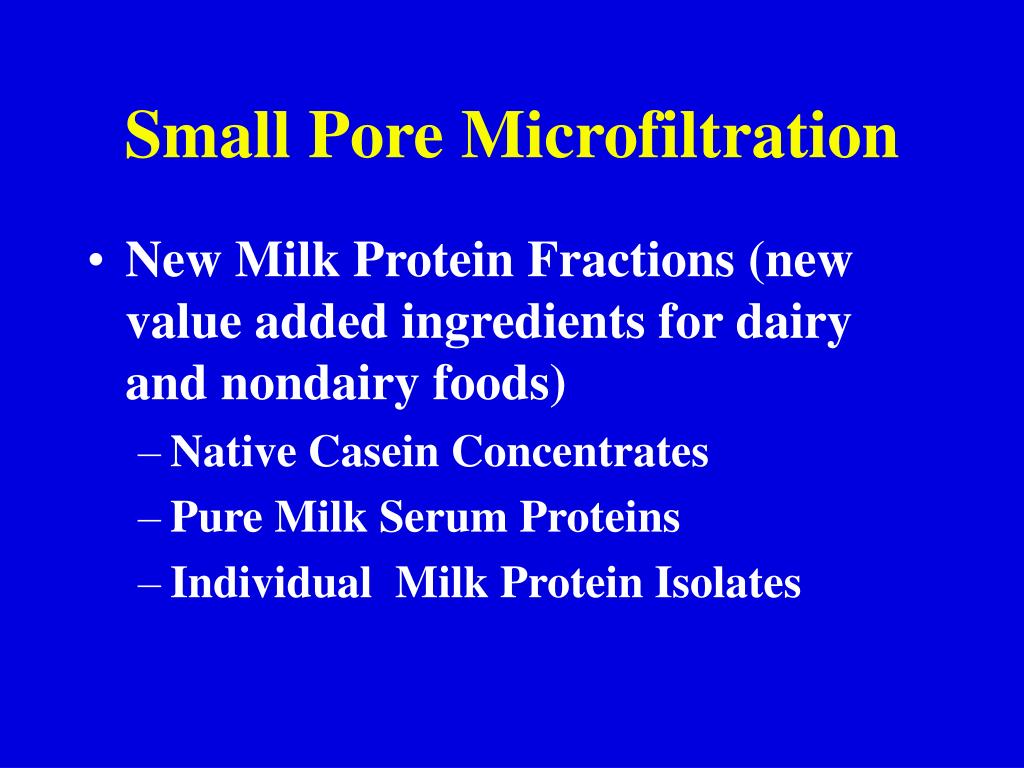 Small Pore Microfiltration

• New Milk Protein Fractions (new value added ingredients for dairy and nondairy foods)
– Native Casein Concentrates
– Pure Milk Serum Proteins
– Individual Milk Protein Isolates